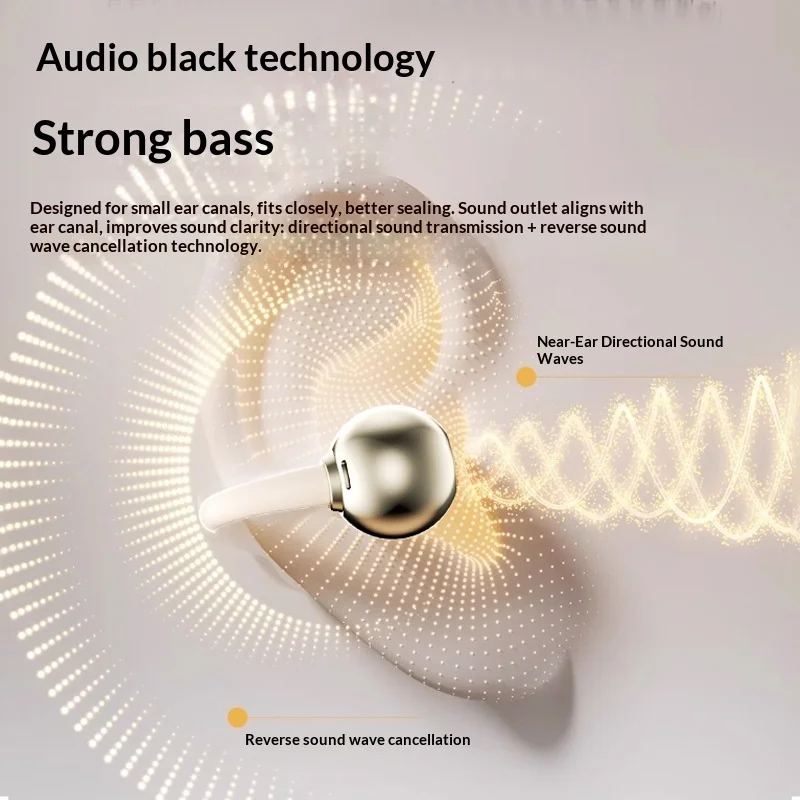 Audio black technology

Strong bass

Designed for small ear canals, fits closely, better sealing. Sound outlet aligns with ear canal, improves sound clarity: directional sound transmission + reverse sound wave cancellation technology.

Near-Ear Directional Sound Waves

Reverse sound wave cancellation